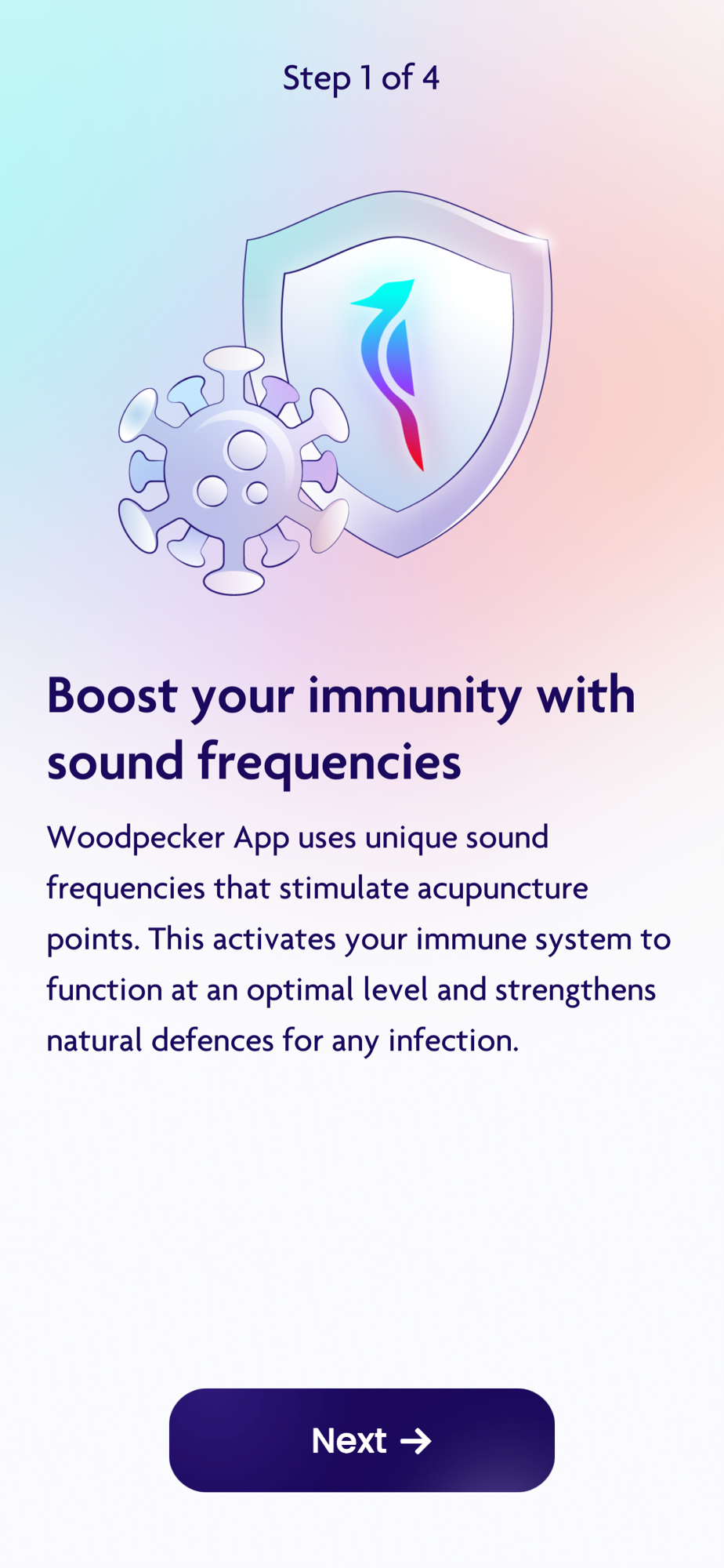 Step 1 of 4

Boost your immunity with sound frequencies

Woodpecker App uses unique sound frequencies that stimulate acupuncture points. This activates your immune system to function at an optimal level and strengthens natural defences for any infection.

Next →